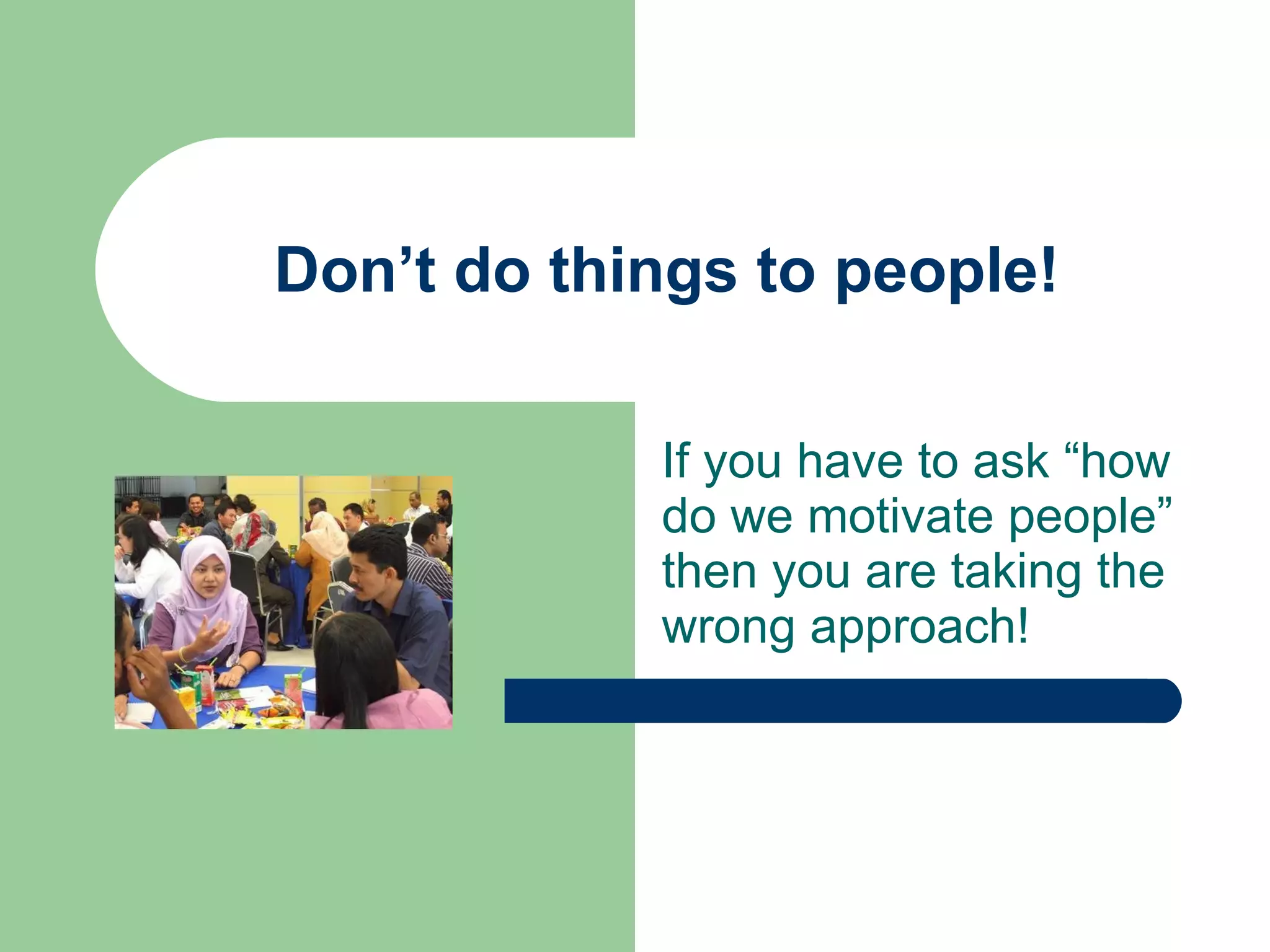 Don’t do things to people!

If you have to ask “how do we motivate people” then you are taking the wrong approach!